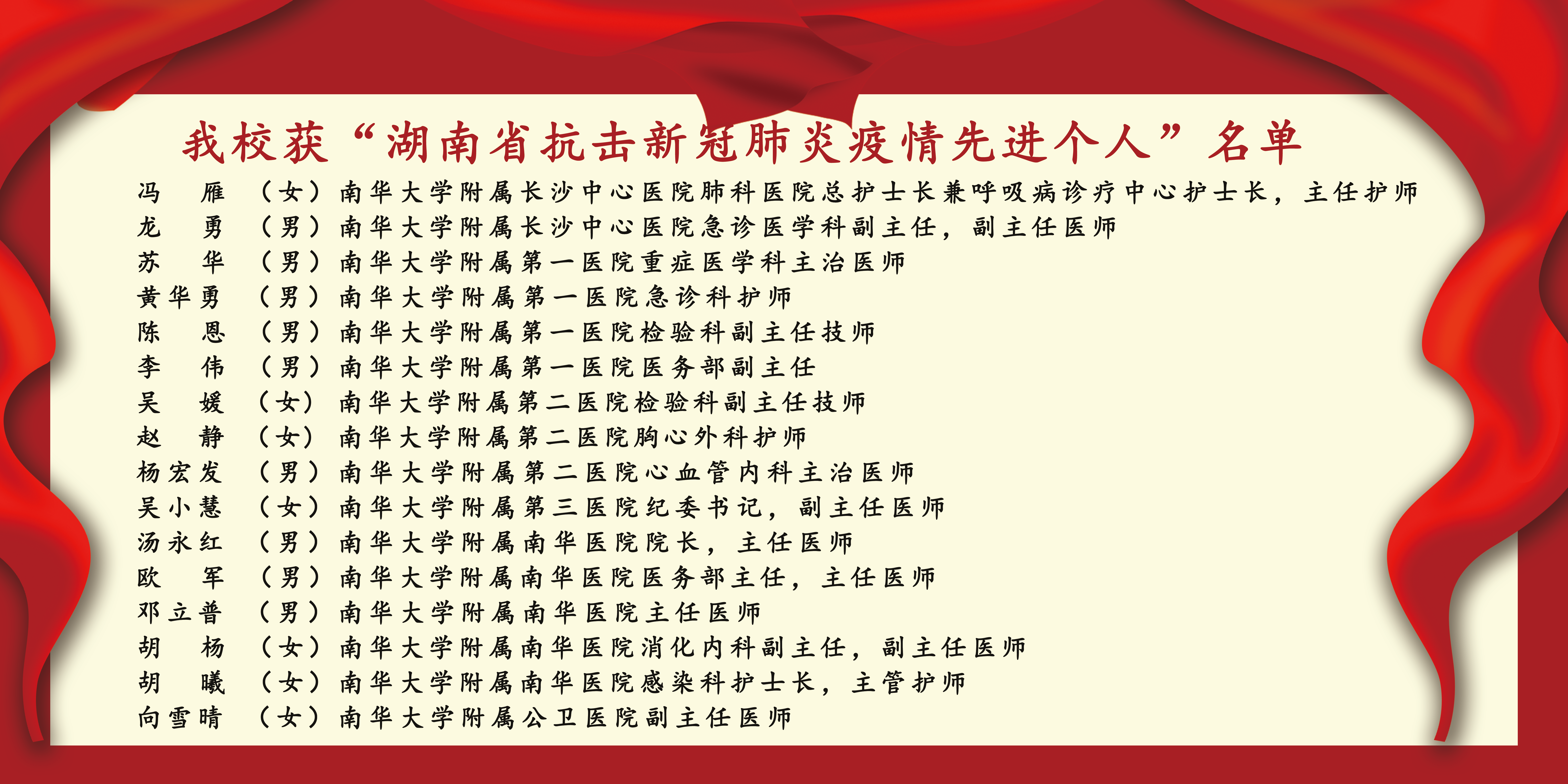 我校获“湖南省抗击新冠肺炎疫情先进个人”名单

冯　雁　（女）南华大学附属长沙中心医院肺科医院总护士长兼呼吸病诊疗中心护士长，主任护师
龙　勇　（男）南华大学附属长沙中心医院急诊医学科副主任，副主任医师
苏　华　（男）南华大学附属第一医院重症医学科主治医师
黄华勇　（男）南华大学附属第一医院急诊科护师
陈　恩　（男）南华大学附属第一医院检验科副主任技师
李　伟　（男）南华大学附属第一医院医务部副主任
吴　媛　（女）南华大学附属第二医院检验科副主任技师
赵　静　（女）南华大学附属第二医院胸心外科护师
杨宏发　（男）南华大学附属第二医院心血管内科主治医师
吴小慧　（女）南华大学附属第三医院纪委书记，副主任医师
汤永红　（男）南华大学附属南华医院院长，主任医师
欧　军　（男）南华大学附属南华医院医务部主任，主任医师
邓立普　（男）南华大学附属南华医院主任医师
胡　杨　（女）南华大学附属南华医院消化内科副主任，副主任医师
胡　曦　（女）南华大学附属南华医院感染科护士长，主管护师
向雪晴　（女）南华大学附属公卫医院副主任医师